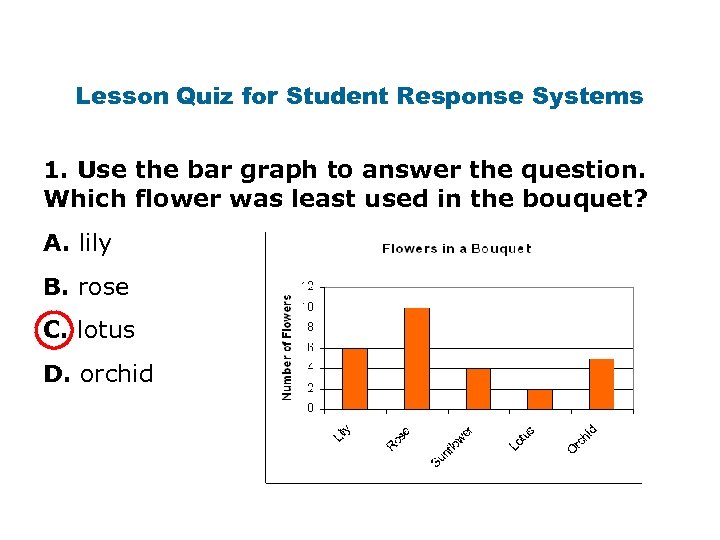 Lesson Quiz for Student Response Systems

1. Use the bar graph to answer the question. Which flower was least used in the bouquet?

A. lily

B. rose

C. lotus

D. orchid

Flowers in a Bouquet

Number of Flowers

12
10
8
6
4
2
0

Lily
Rose
Sunflower
Lotus
Orchid